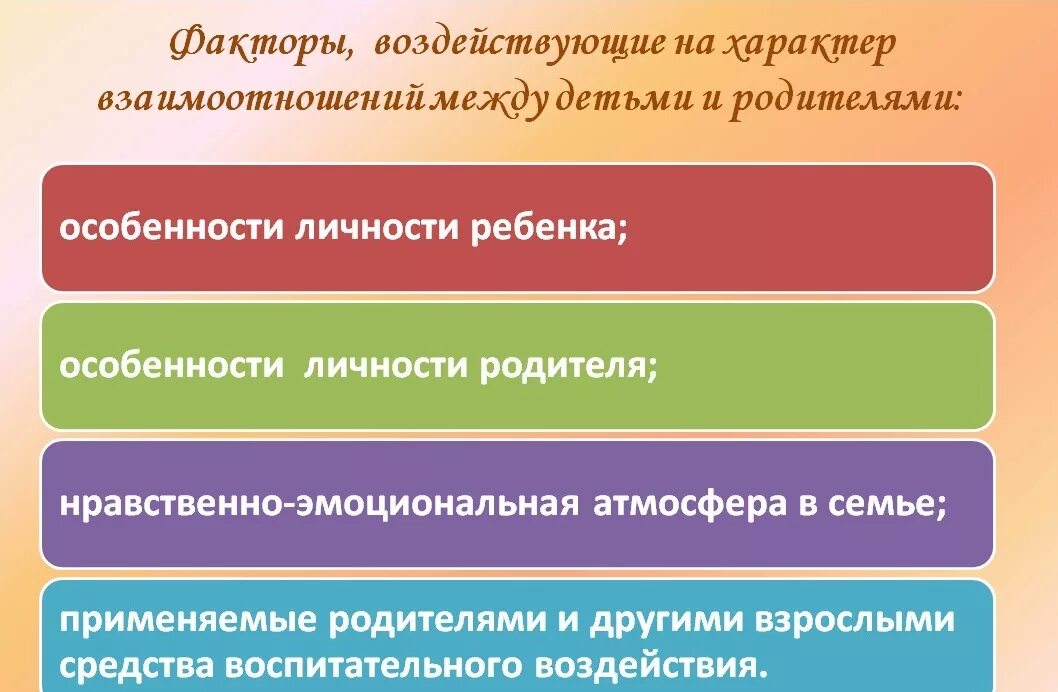 Факторы, воздействующие на характер взаимоотношений между детьми и родителями:

особенности личности ребенка;

особенности личности родителя;

нравственно-эмоциональная атмосфера в семье;

применяемые родителями и другими взрослыми средства воспитательного воздействия.